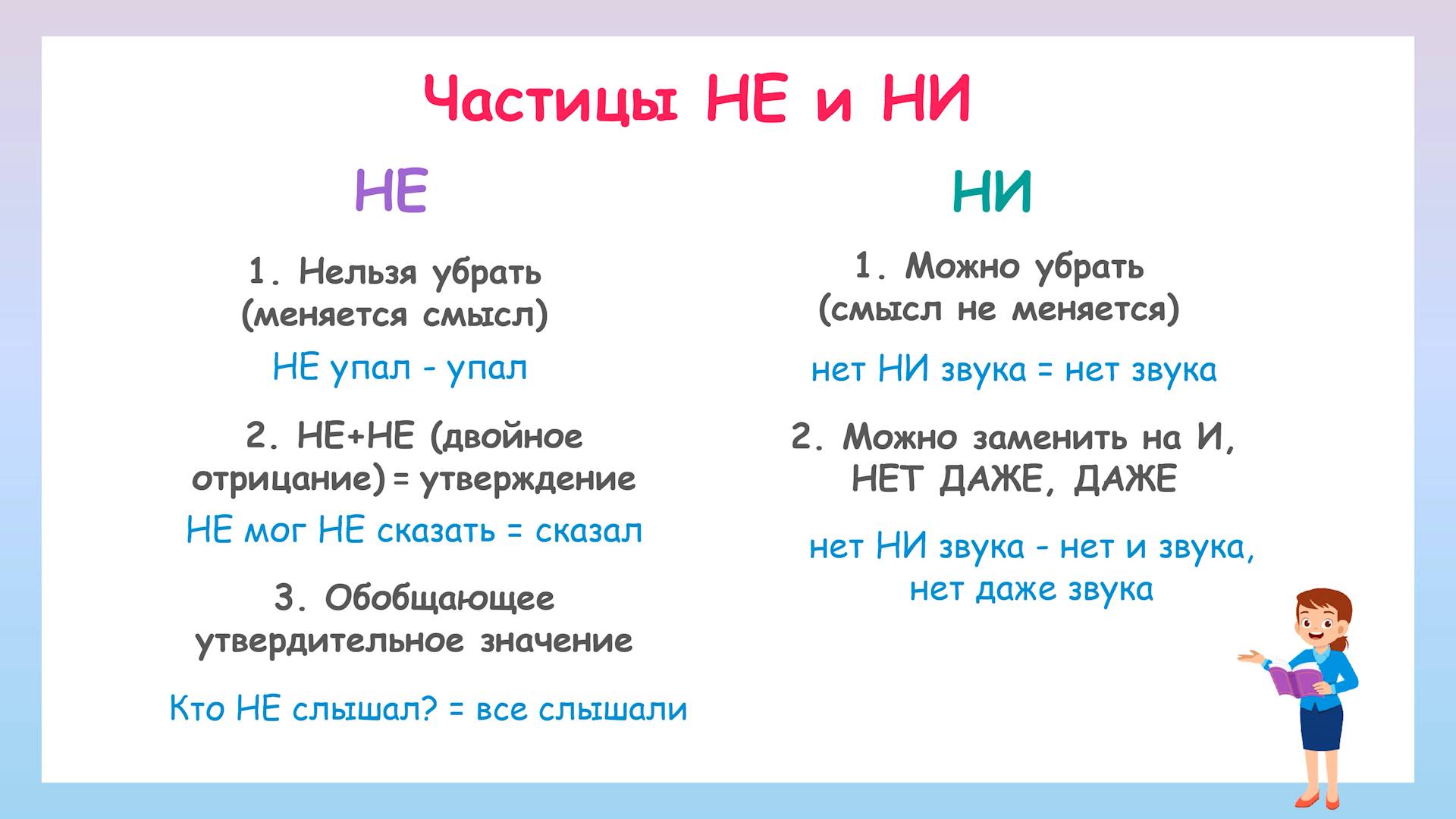 Частицы НЕ и НИ

НЕ

1. Нельзя убрать (меняется смысл)

НЕ упал - упал

2. НЕ+НЕ (двойное отрицание) = утверждение

НЕ мог НЕ сказать = сказал

3. Обобщающее утвердительное значение

Кто НЕ слышал? = все слышали

НИ

1. Можно убрать (смысл не меняется)

нет НИ звука = нет звука

2. Можно заменить на И, НЕТ ДАЖЕ, ДАЖЕ

нет НИ звука - нет и звука, нет даже звука